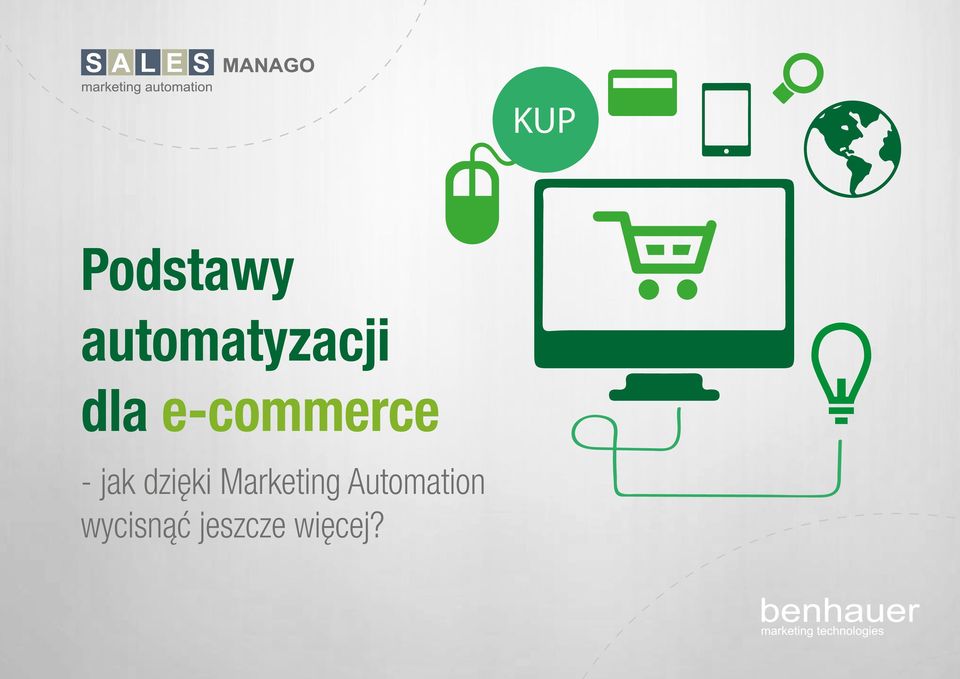 SALES MANAGO
marketing automation

KUP

Podstawy automatyzacji dla e-commerce

- jak dzięki Marketing Automation wycisnąć jeszcze więcej?

benhauer
marketing technologies